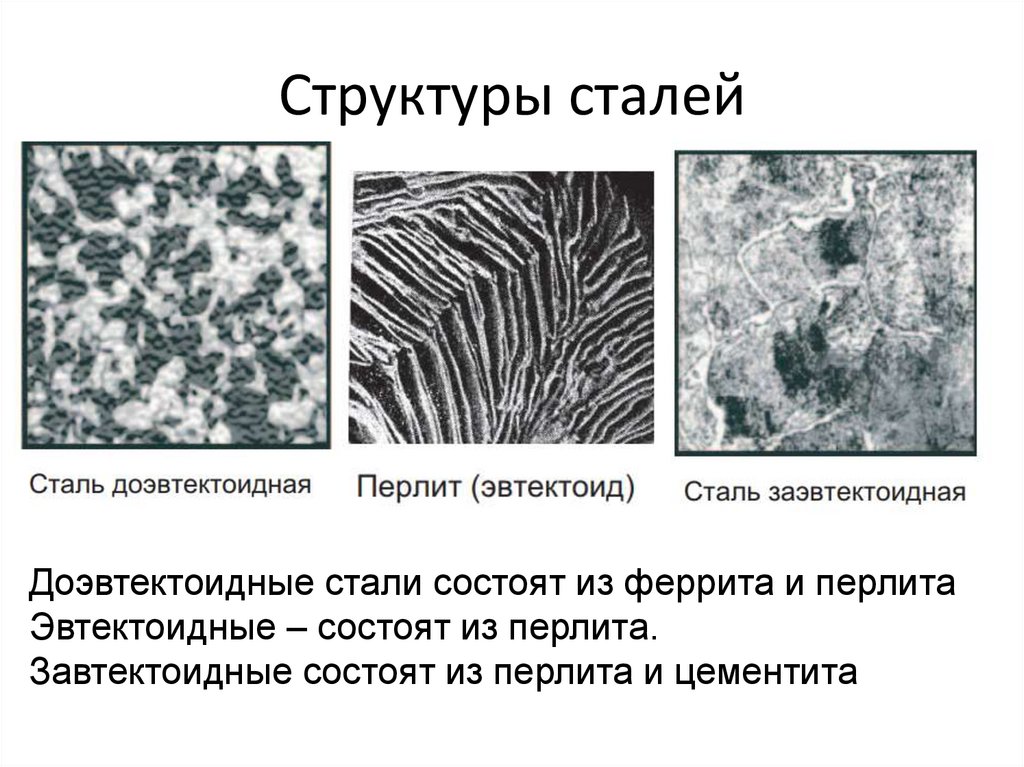 Структуры сталей

Сталь доэвтектоидная

Перлит (эвтектоид)

Сталь заэвтектоидная

Доэвтектоидные стали состоят из феррита и перлита
Эвтектоидные – состоят из перлита.
Завтектоидные состоят из перлита и цементита